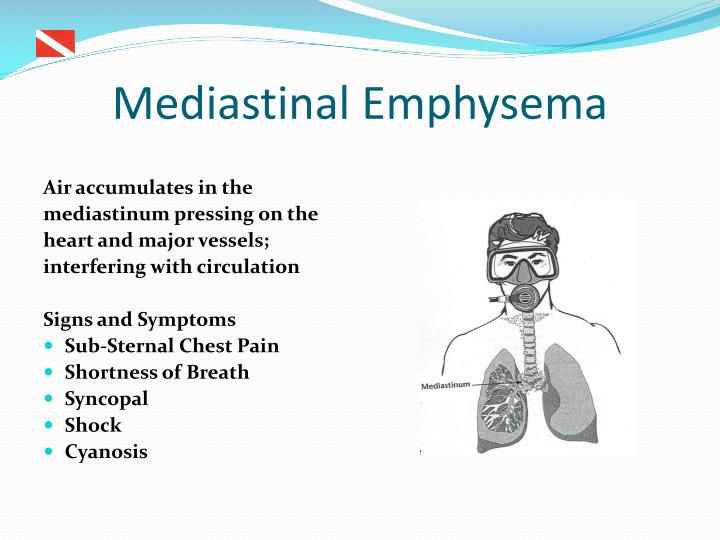 Mediastinal Emphysema

Air accumulates in the mediastinum pressing on the heart and major vessels; interfering with circulation

Signs and Symptoms
- Sub-Sternal Chest Pain
- Shortness of Breath
- Syncopal
- Shock
- Cyanosis

Mediastinum